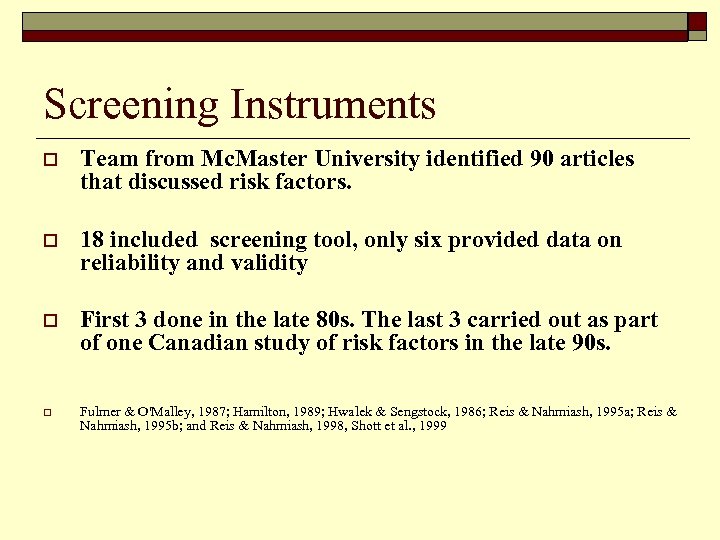 Screening Instruments

Team from McMaster University identified 90 articles that discussed risk factors.

18 included  screening tool, only six provided data on reliability and validity

First 3 done in the late 80s. The last 3 carried out as part of one Canadian study of risk factors in the late 90s.

Fulmer & O'Malley, 1987; Hamilton, 1989; Hwalek & Sengstock, 1986; Reis & Nahmiash, 1995a; Reis & Nahmiash, 1995b; and Reis & Nahmiash, 1998, Shott et al., 1999